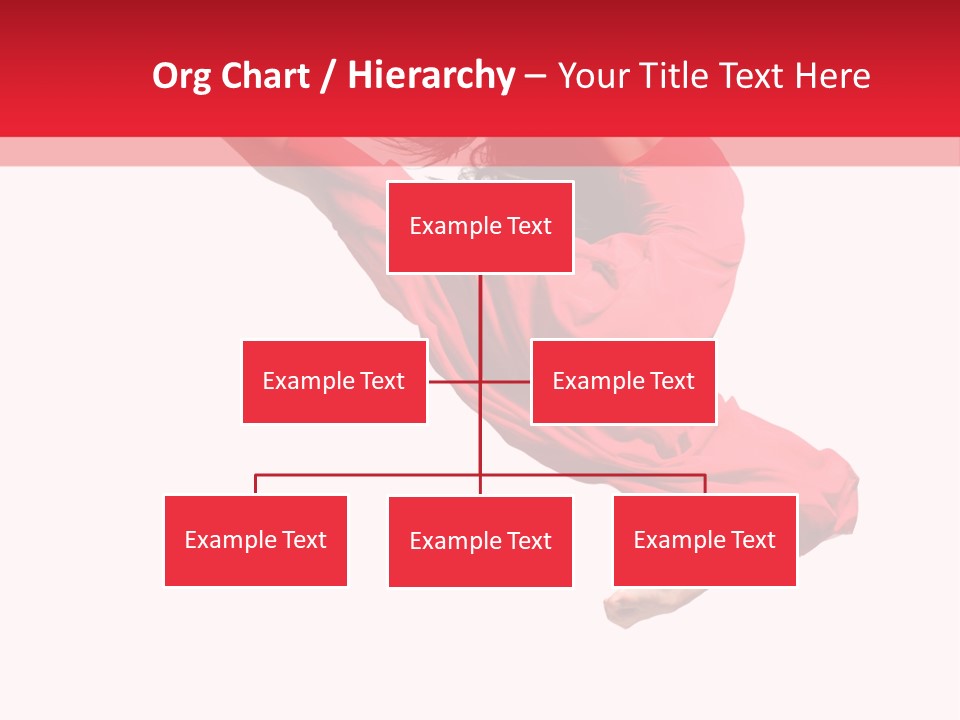 Org Chart / Hierarchy – Your Title Text Here

Example Text

Example Text

Example Text

Example Text

Example Text

Example Text